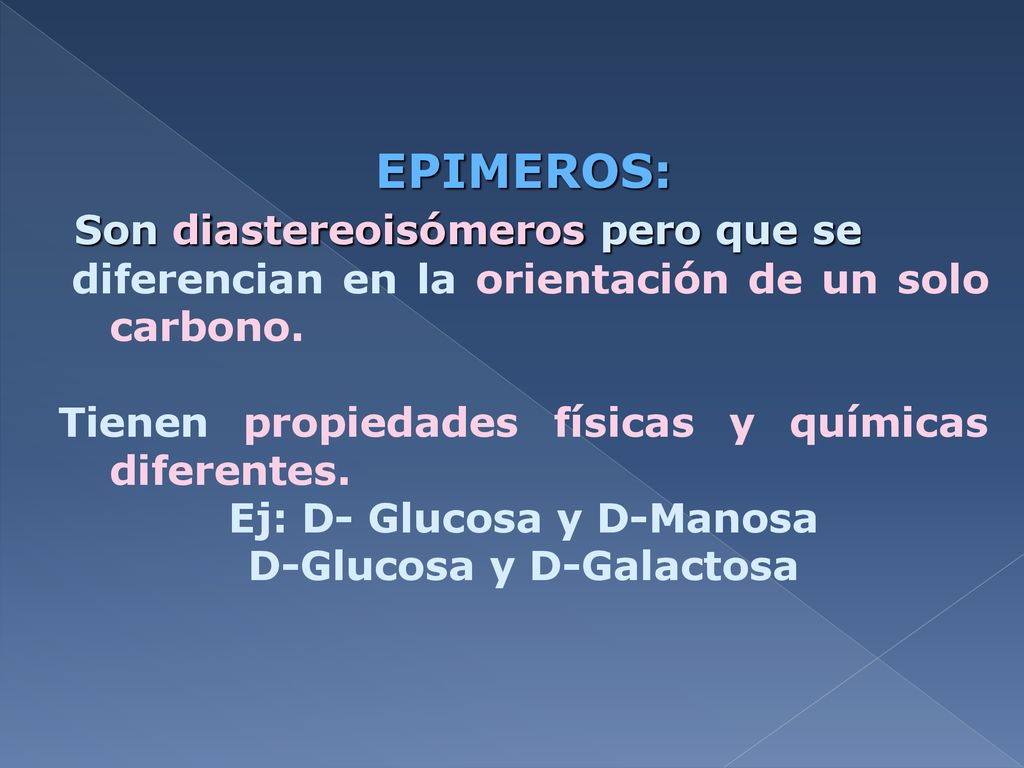 EPIMEROS:

Son diastereoisómeros pero que se diferencian en la orientación de un solo carbono.

Tienen propiedades físicas y químicas diferentes.
Ej: D- Glucosa y D-Manosa
D-Glucosa y D-Galactosa